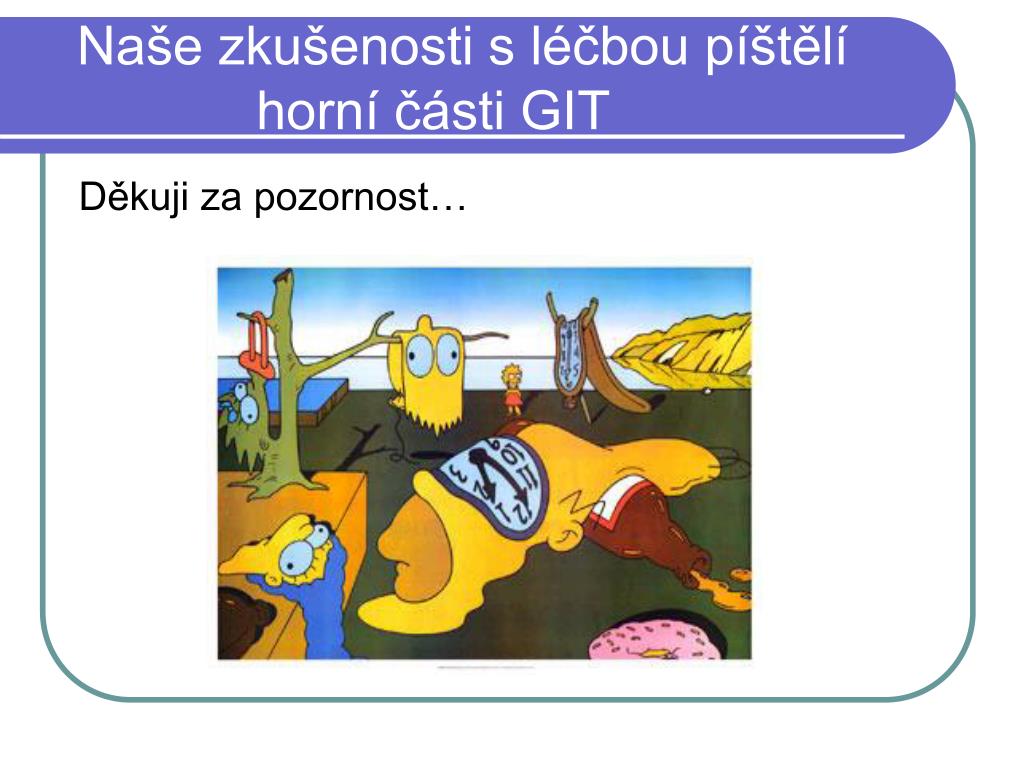 Naše zkušenosti s léčbou píštělí horní části GIT

Děkuji za pozornost…